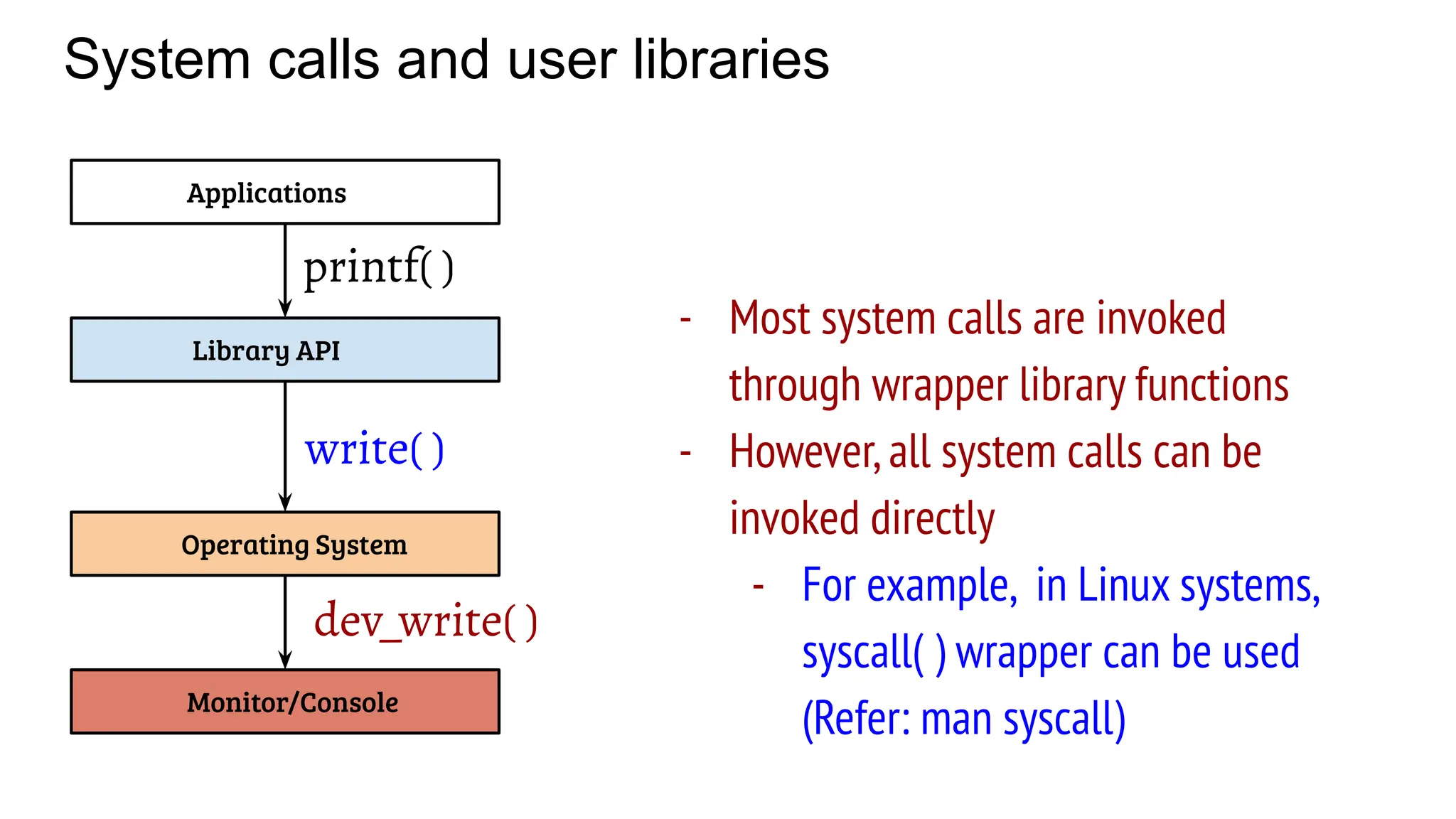 System calls and user libraries

Applications

printf( )

Library API

write( )

Operating System

dev_write( )

Monitor/Console

- Most system calls are invoked through wrapper library functions
- However, all system calls can be invoked directly
  - For example, in Linux systems, syscall( ) wrapper can be used (Refer: man syscall)